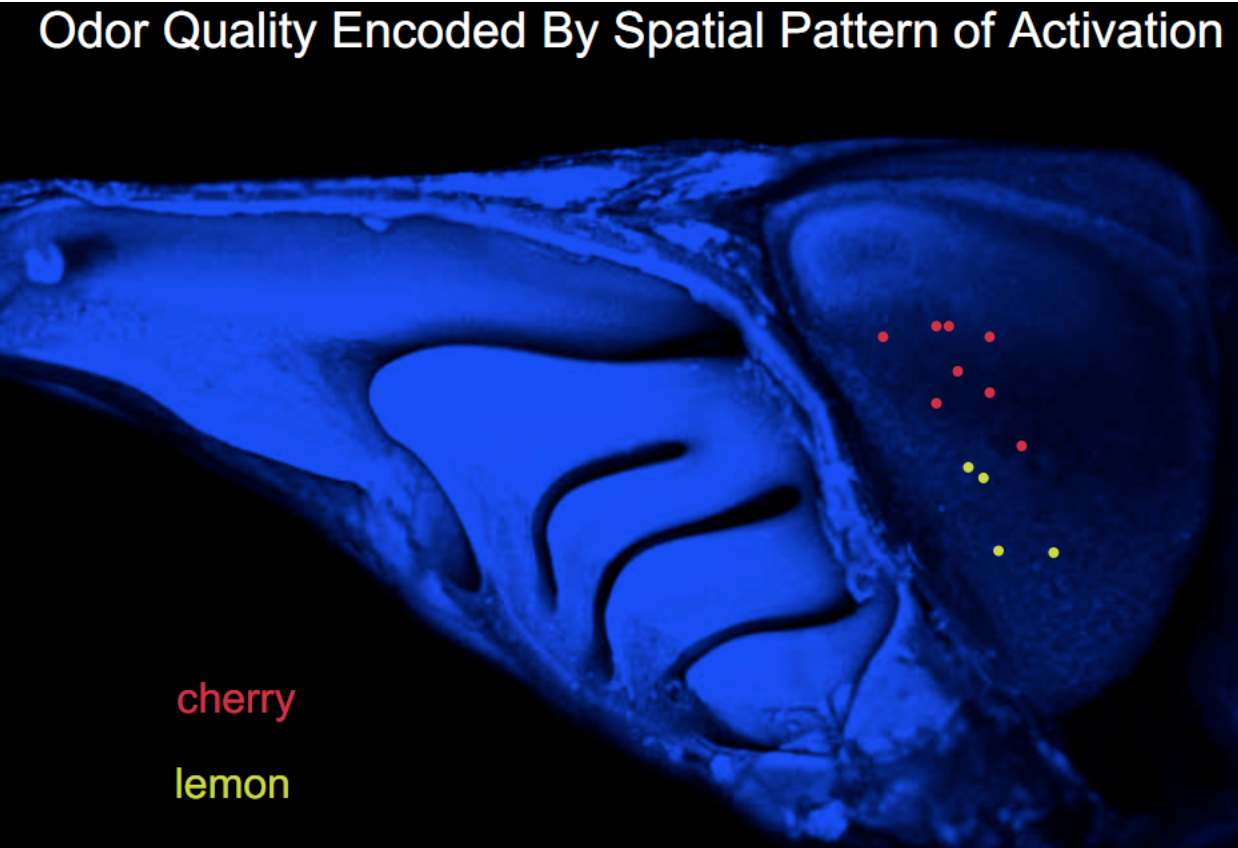 Odor Quality Encoded By Spatial Pattern of Activation

cherry

lemon